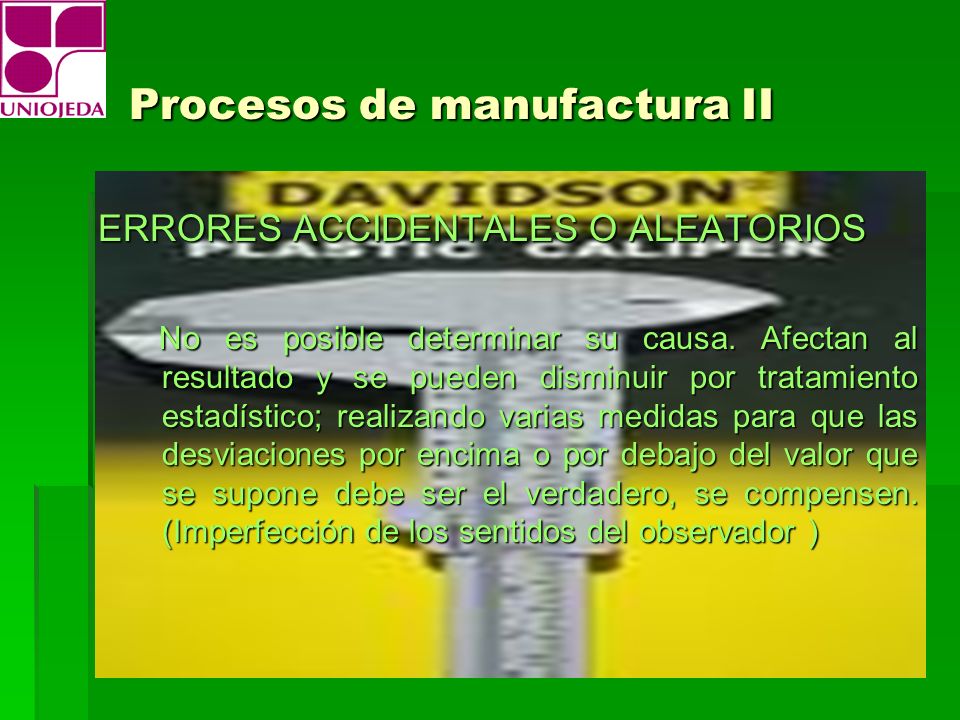 UNIOJEDA

Procesos de manufactura II

DAVIDSON
PLASTIC CALIPER

ERRORES ACCIDENTALES O ALEATORIOS

No es posible determinar su causa. Afectan al resultado y se pueden disminuir por tratamiento estadístico; realizando varias medidas para que las desviaciones por encima o por debajo del valor que se supone debe ser el verdadero, se compensen. (Imperfección de los sentidos del observador )